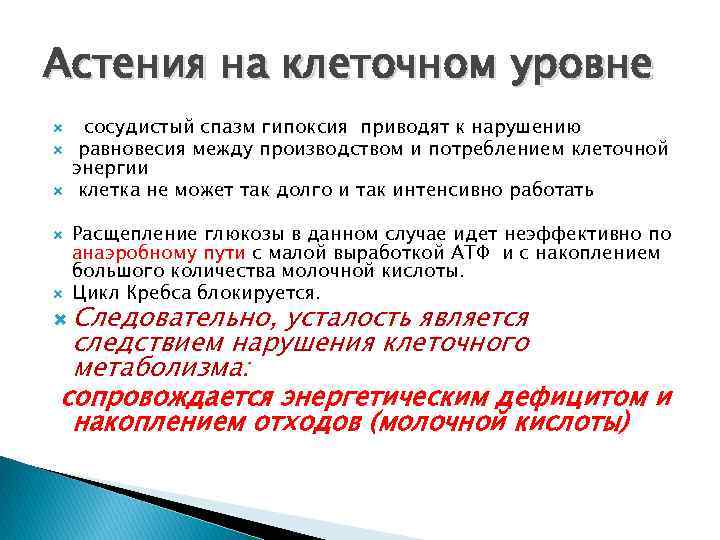 Астения на клеточном уровне

сосудистый спазм гипоксия приводят к нарушению

равновесия между производством и потреблением клеточной энергии

клетка не может так долго и так интенсивно работать

Расщепление глюкозы в данном случае идет неэффективно по анаэробному пути с малой выработкой АТФ и с накоплением большого количества молочной кислоты.

Цикл Кребса блокируется.

Следовательно, усталость является следствием нарушения клеточного метаболизма:

сопровождается энергетическим дефицитом и накоплением отходов (молочной кислоты)